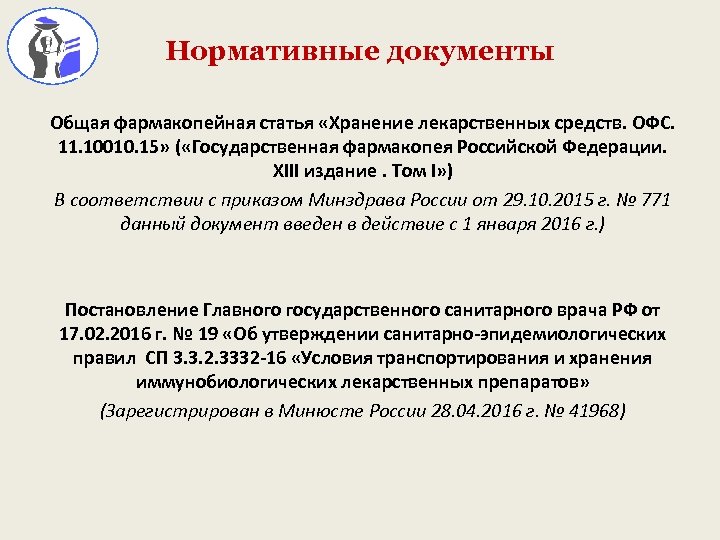 Нормативные документы

Общая фармакопейная статья «Хранение лекарственных средств. ОФС. 11.10010.15» («Государственная фармакопея Российской Федерации. XIII издание . Том I»)

В соответствии с приказом Минздрава России от 29.10.2015 г. № 771 данный документ введен в действие с 1 января 2016 г.)

Постановление Главного государственного санитарного врача РФ от 17.02.2016 г. № 19 «Об утверждении санитарно-эпидемиологических правил СП 3.3.2.3332-16 «Условия транспортирования и хранения иммунобиологических лекарственных препаратов»

(Зарегистрирован в Минюсте России 28.04.2016 г. № 41968)